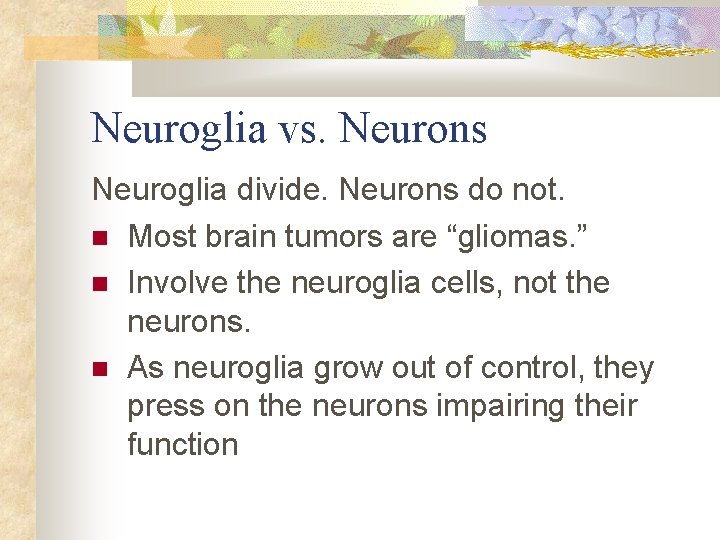 Neuroglia vs. Neurons

Neuroglia divide. Neurons do not.

- Most brain tumors are “gliomas.”
- Involve the neuroglia cells, not the neurons.
- As neuroglia grow out of control, they press on the neurons impairing their function